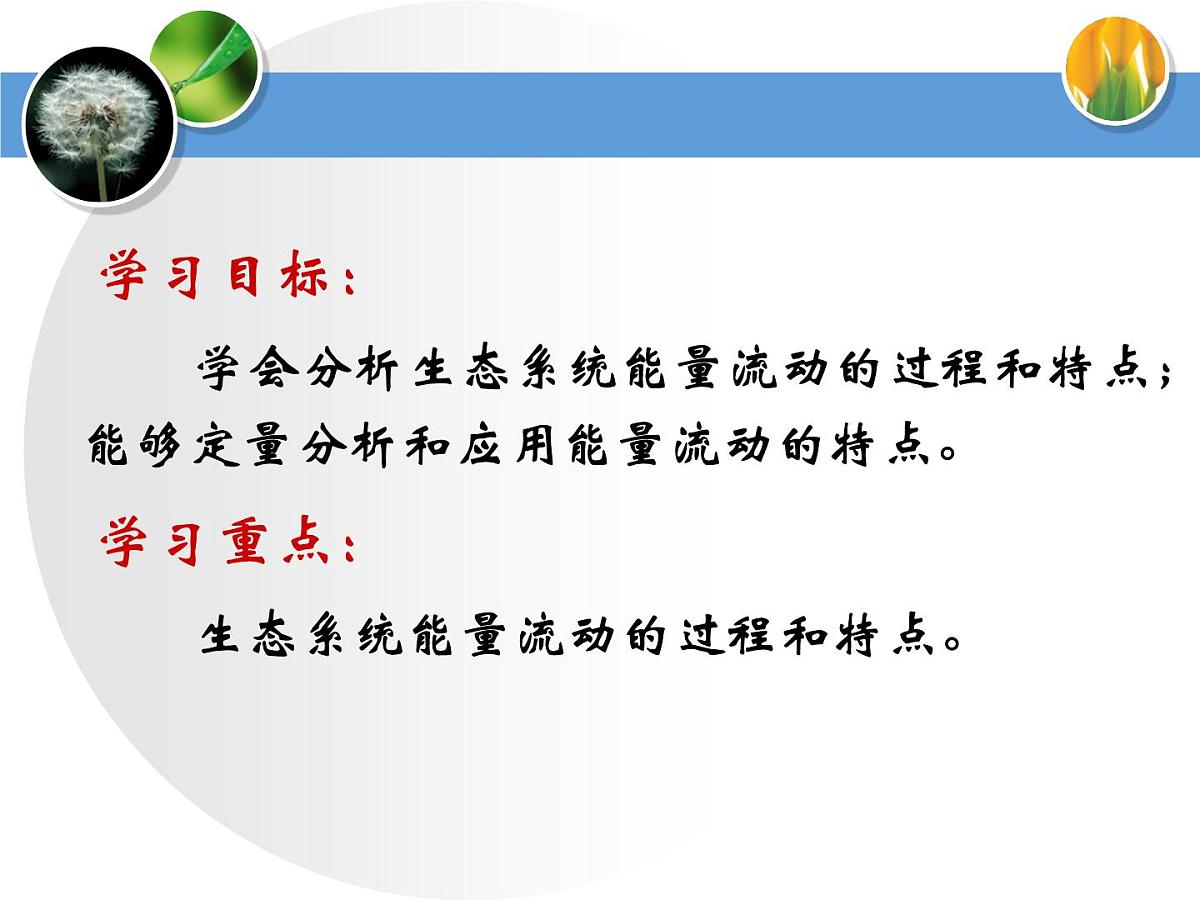 学习目标：

学会分析生态系统能量流动的过程和特点；能够定量分析和应用能量流动的特点。

学习重点：

生态系统能量流动的过程和特点。